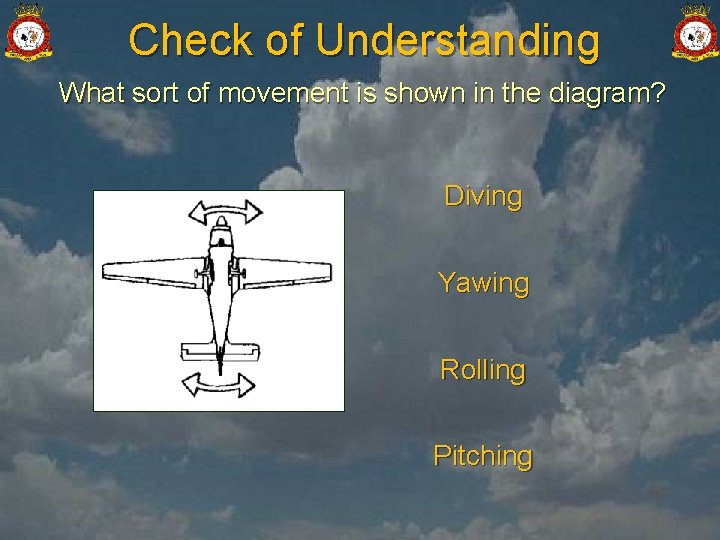 Check of Understanding

What sort of movement is shown in the diagram?

Diving

Yawing

Rolling

Pitching